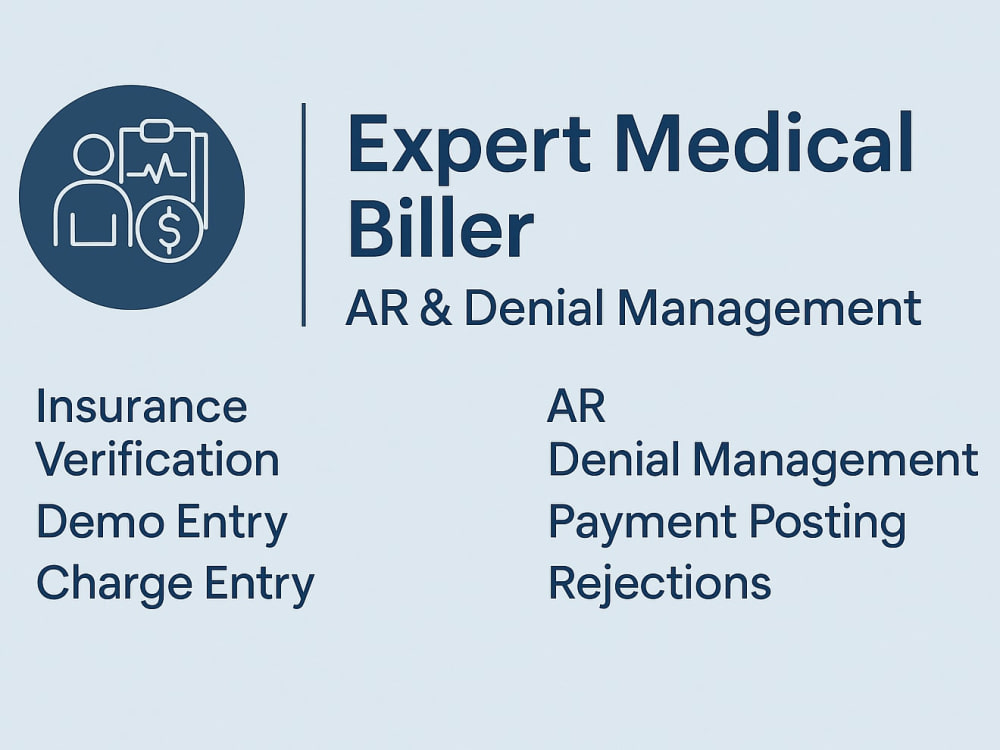 Expert Medical Biller

AR & Denial Management

Insurance Verification

Demo Entry

Charge Entry

AR

Denial Management

Payment Posting

Rejections